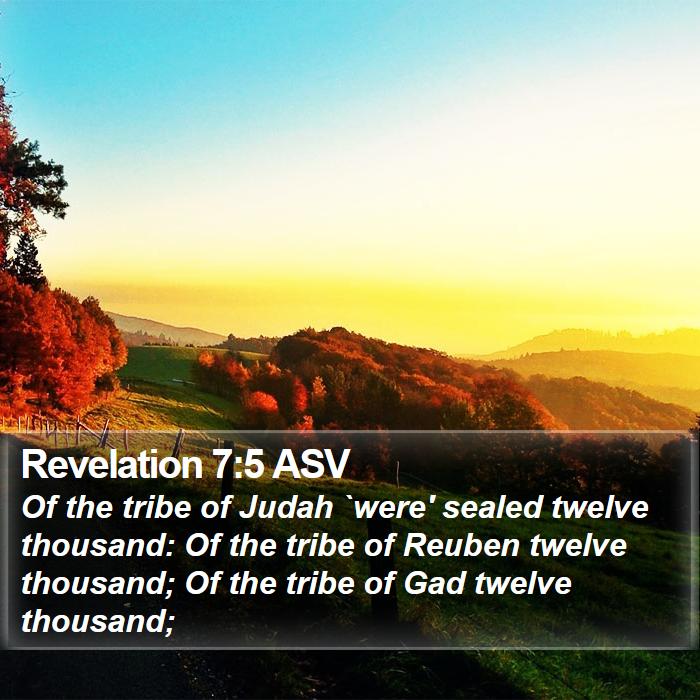 Revelation 7:5 ASV

Of the tribe of Judah `were' sealed twelve thousand: Of the tribe of Reuben twelve thousand; Of the tribe of Gad twelve thousand;